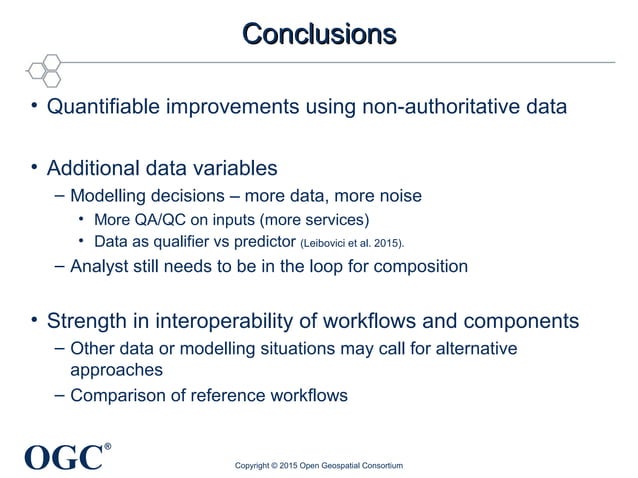 Conclusions

• Quantifiable improvements using non-authoritative data

• Additional data variables
– Modelling decisions – more data, more noise
• More QA/QC on inputs (more services)
• Data as qualifier vs predictor (Leibovici et al. 2015).
– Analyst still needs to be in the loop for composition

• Strength in interoperability of workflows and components
– Other data or modelling situations may call for alternative approaches
– Comparison of reference workflows

OGC®

Copyright © 2015 Open Geospatial Consortium